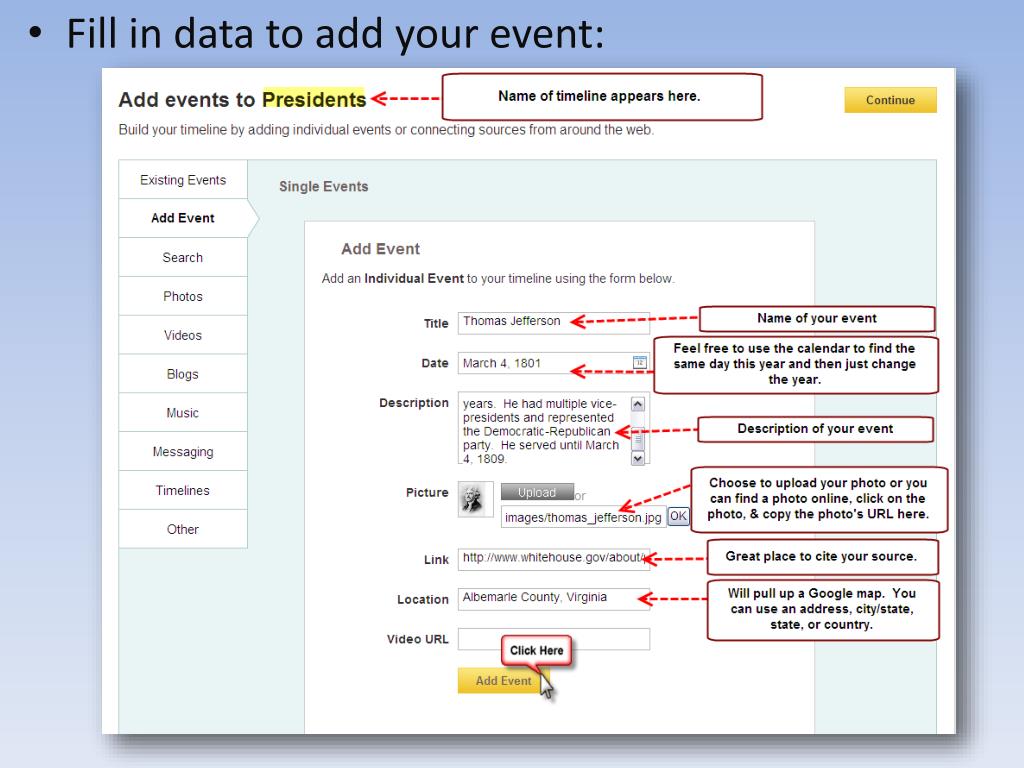 • Fill in data to add your event:

Add events to Presidents

Name of timeline appears here.

Continue

Build your timeline by adding individual events or connecting sources from around the web.

Existing Events

Add Event

Search

Photos

Videos

Blogs

Music

Messaging

Timelines

Other

Single Events

Add Event

Add an Individual Event to your timeline using the form below.

Title Thomas Jefferson

Name of your event

Date March 4, 1801

Feel free to use the calendar to find the same day this year and then just change the year.

Description years. He had multiple vice-presidents and represented the Democratic-Republican party. He served until March 4, 1809.

Description of your event

Picture Upload or images/thomas_jefferson.jpg OK

Choose to upload your photo or you can find a photo online, click on the photo, & copy the photo's URL here.

Link http://www.whitehouse.gov/about/

Great place to cite your source.

Location Albemarle County, Virginia

Will pull up a Google map. You can use an address, city/state, state, or country.

Video URL

Click Here

Add Event